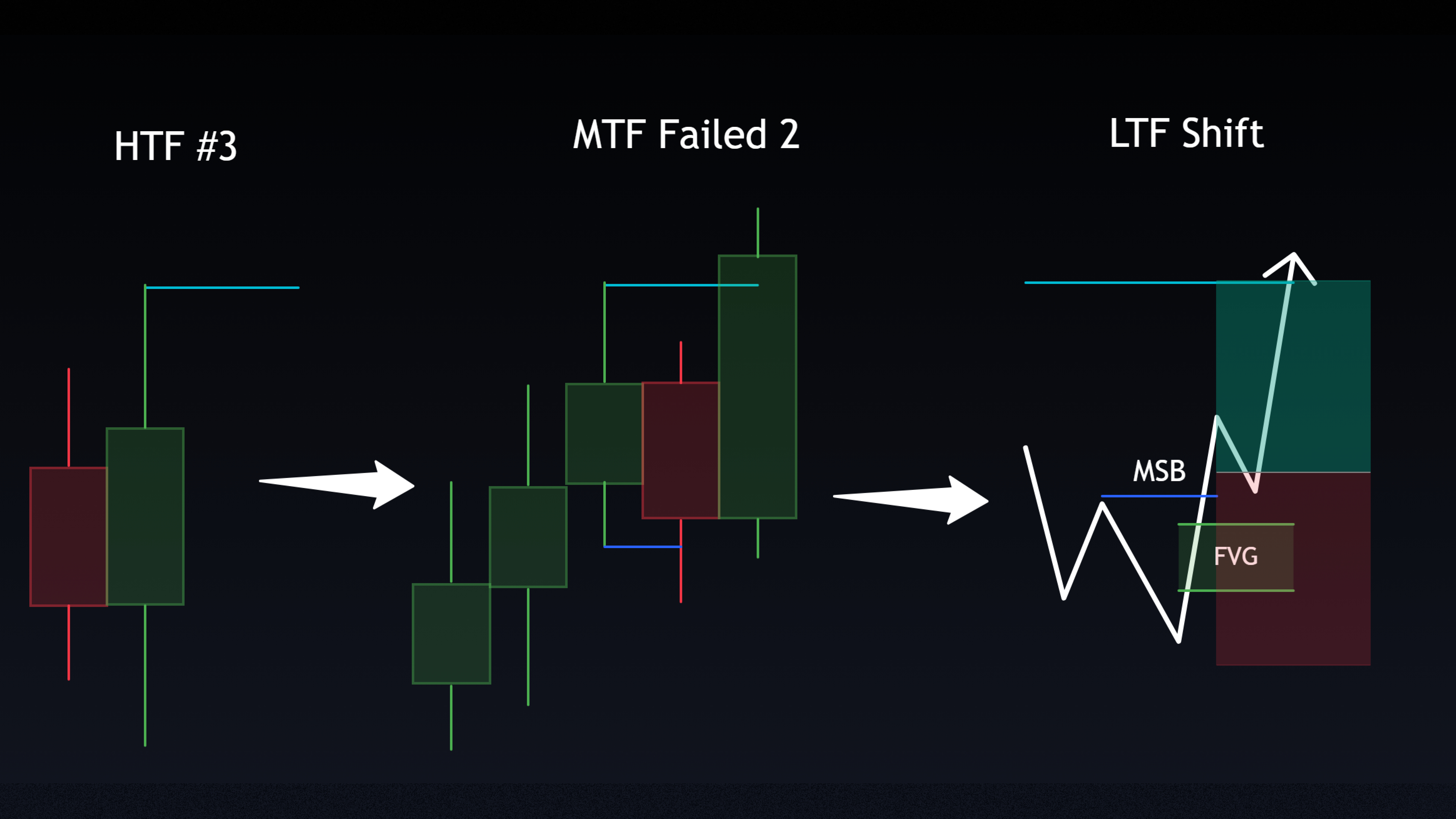 HTF #3

MTF Failed 2

LTF Shift

MSB

FVG